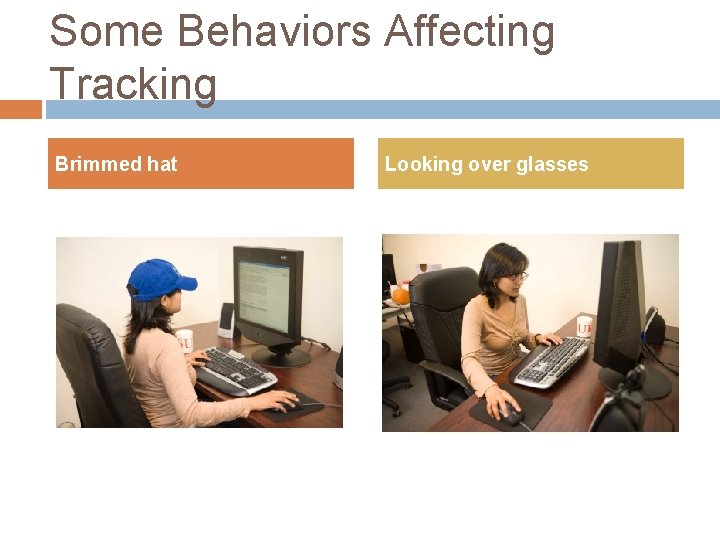 Some Behaviors Affecting Tracking

Brimmed hat

Looking over glasses